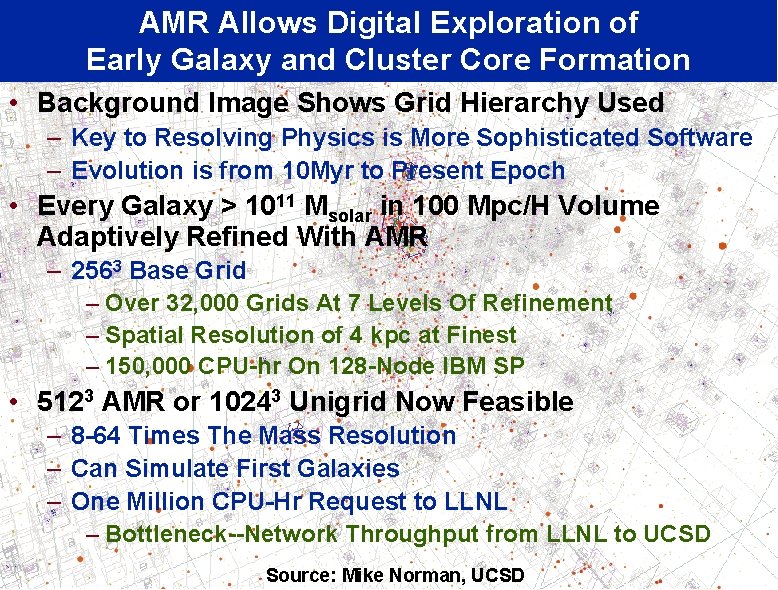 AMR Allows Digital Exploration of Early Galaxy and Cluster Core Formation

• Background Image Shows Grid Hierarchy Used
– Key to Resolving Physics is More Sophisticated Software
– Evolution is from 10Myr to Present Epoch

• Every Galaxy > $10^{11}$ $M_{solar}$ in 100 Mpc/H Volume Adaptively Refined With AMR
– $256^3$ Base Grid
– Over 32,000 Grids At 7 Levels Of Refinement
– Spatial Resolution of 4 kpc at Finest
– 150,000 CPU-hr On 128-Node IBM SP

• $512^3$ AMR or $1024^3$ Unigrid Now Feasible
– 8-64 Times The Mass Resolution
– Can Simulate First Galaxies
– One Million CPU-Hr Request to LLNL
– Bottleneck--Network Throughput from LLNL to UCSD

Source: Mike Norman, UCSD